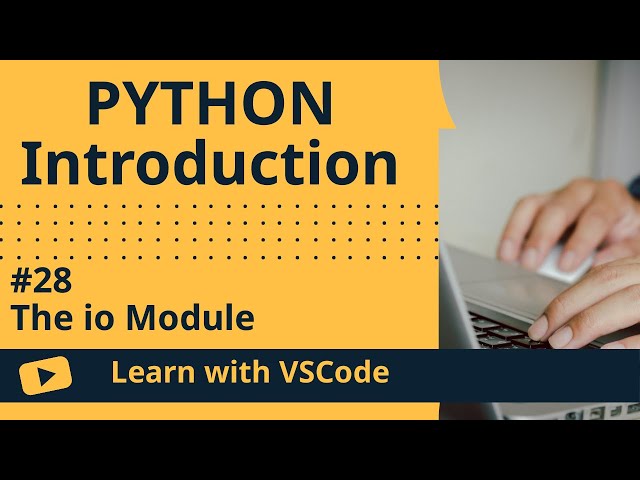 PYTHON
Introduction

#28
The io Module

Learn with VSCode